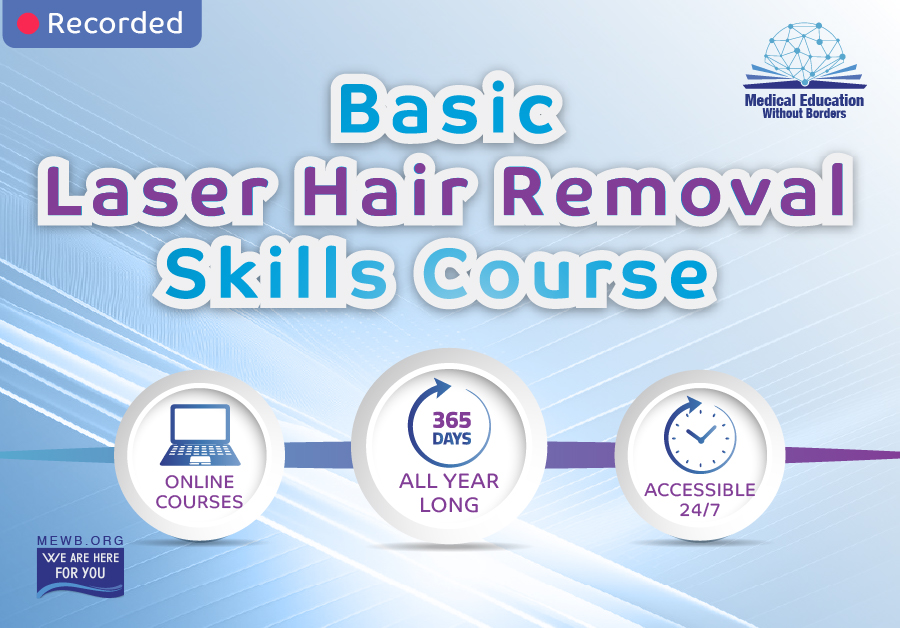 Recorded

Medical Education
Without Borders

Basic
Laser Hair Removal
Skills Course

ONLINE COURSES

365 DAYS

ALL YEAR LONG

ACCESSIBLE 24/7

MEWB.ORG
WE ARE HERE FOR YOU